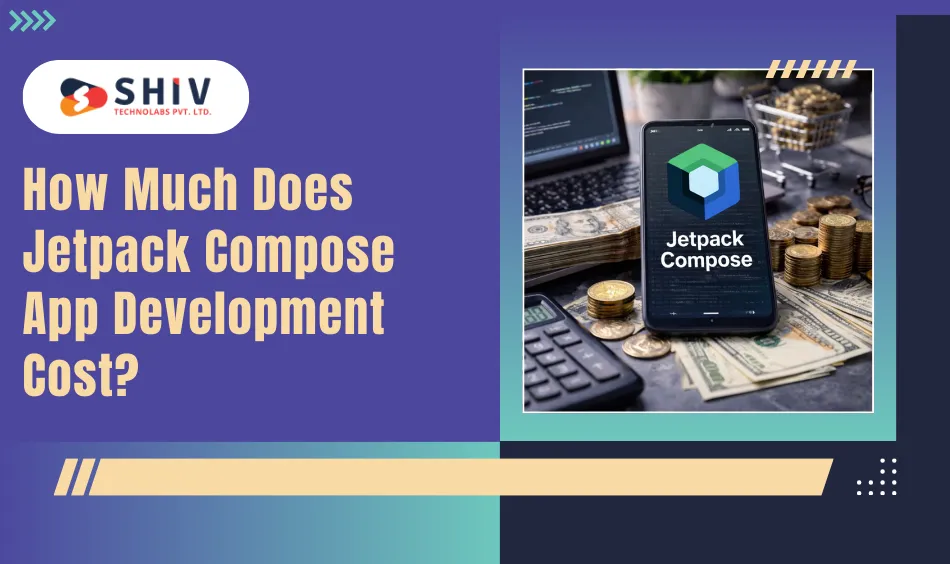 SHIV
TECHNOLABS PVT. LTD.

How Much Does Jetpack Compose App Development Cost?

Jetpack Compose